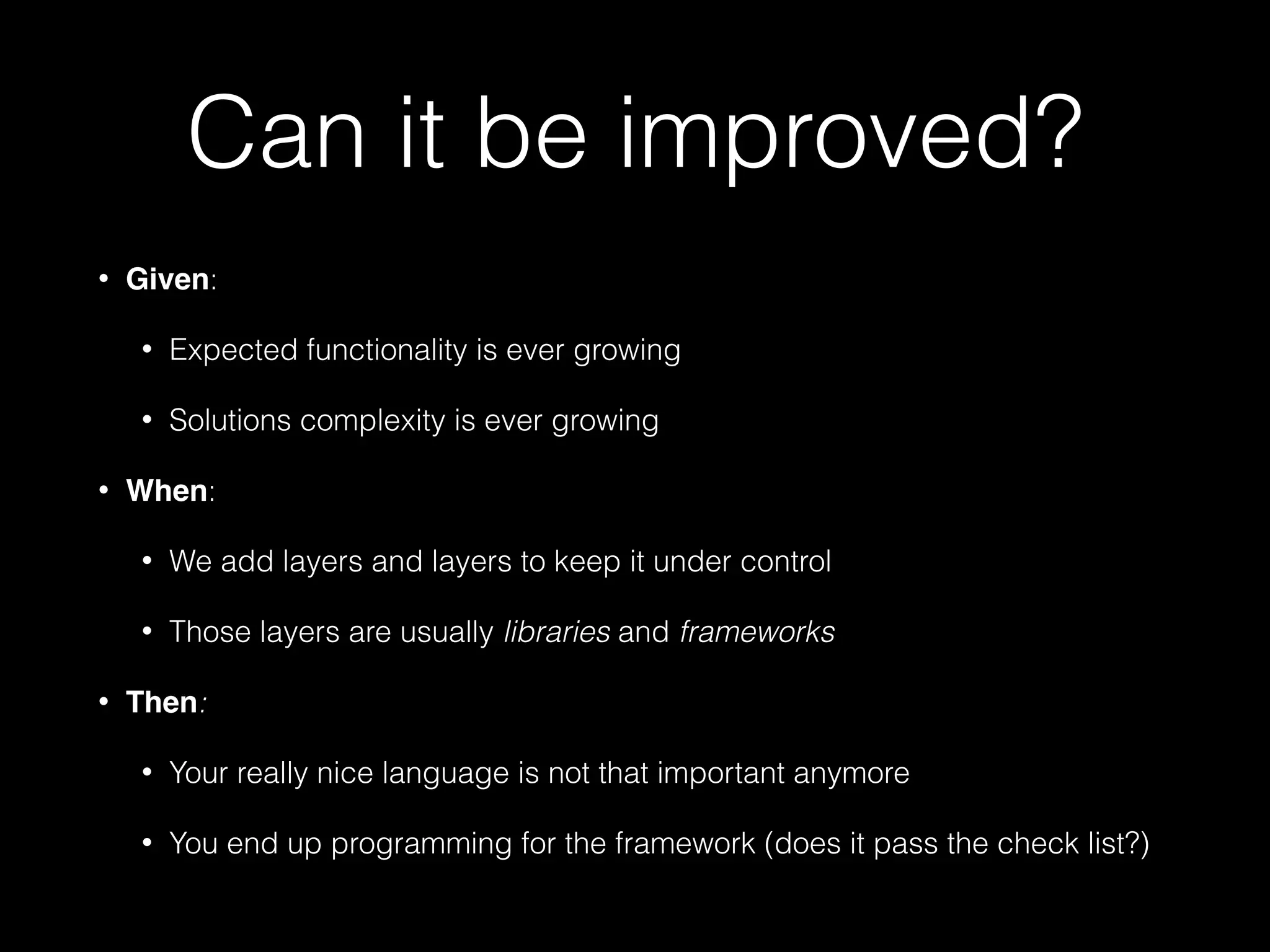 Can it be improved?

• Given:

• Expected functionality is ever growing

• Solutions complexity is ever growing

• When:

• We add layers and layers to keep it under control

• Those layers are usually libraries and frameworks

• Then:

• Your really nice language is not that important anymore

• You end up programming for the framework (does it pass the check list?)